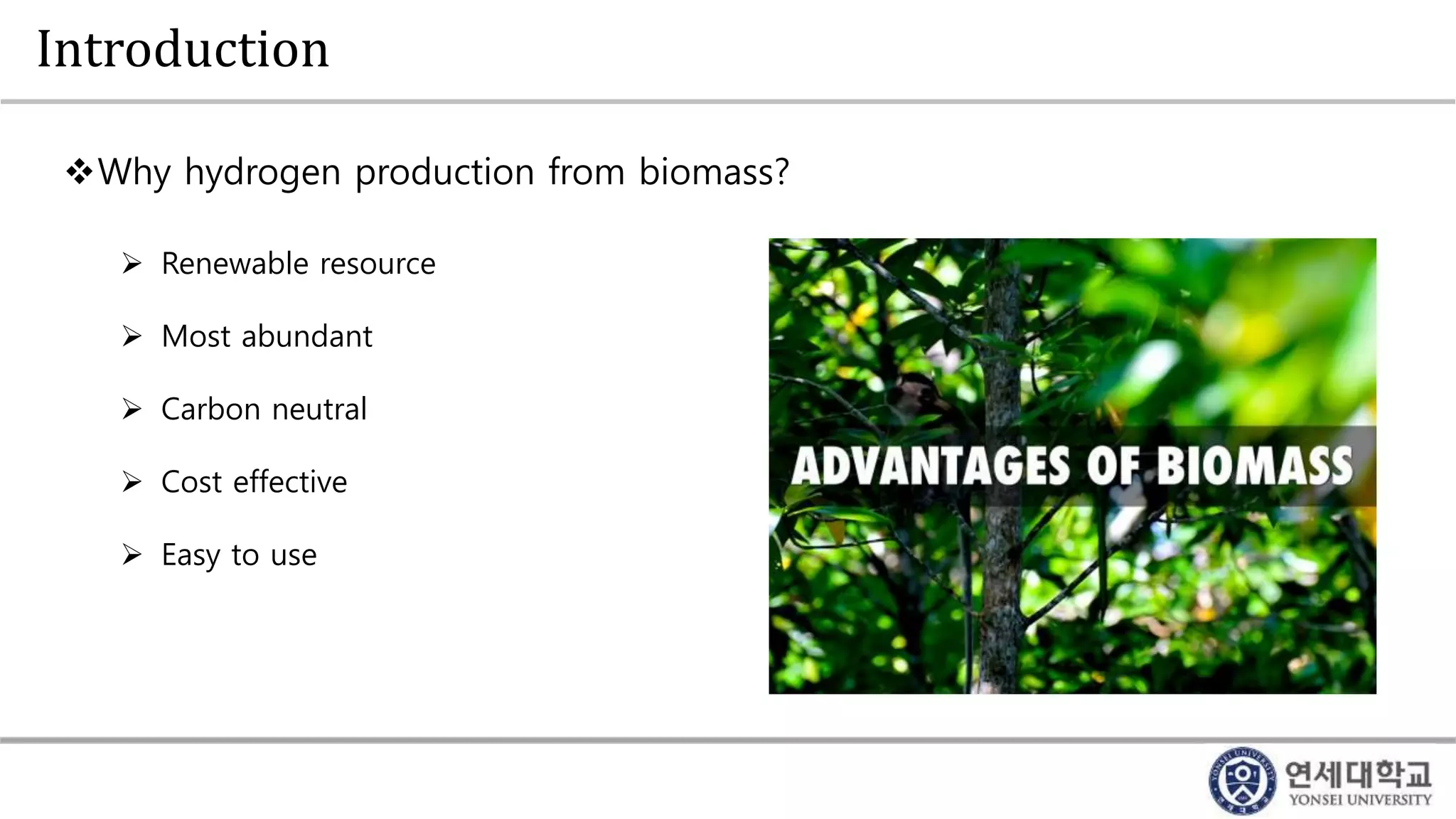 Introduction

❖Why hydrogen production from biomass?

➢ Renewable resource

➢ Most abundant

➢ Carbon neutral

➢ Cost effective

➢ Easy to use

ADVANTAGES OF BIOMASS

연세대학교
YONSEI UNIVERSITY